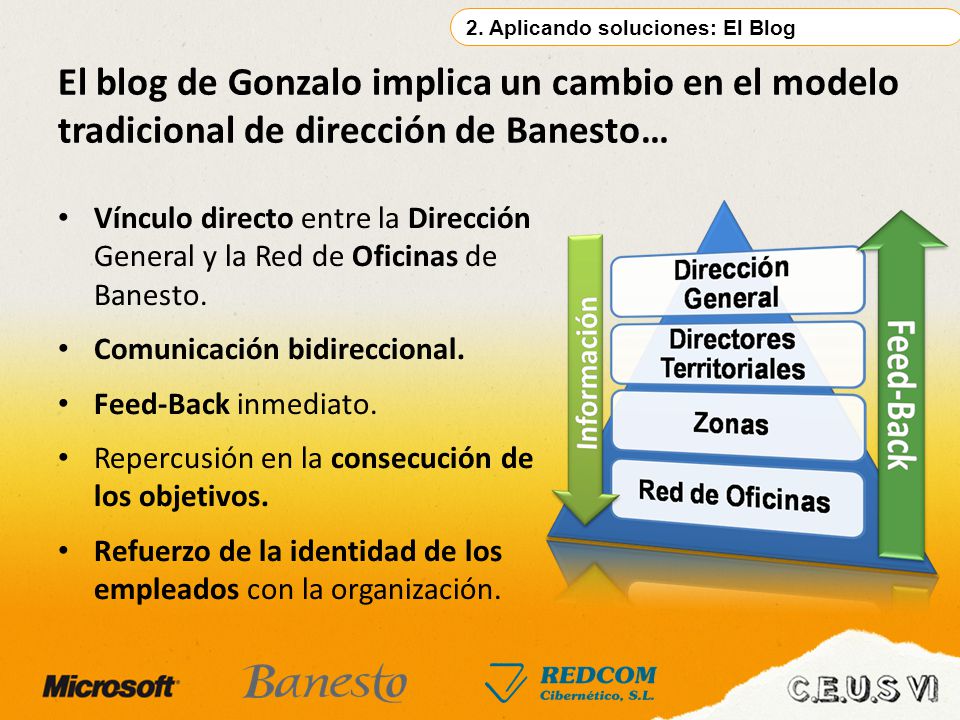 2. Aplicando soluciones: El Blog

El blog de Gonzalo implica un cambio en el modelo tradicional de dirección de Banesto…

• Vínculo directo entre la Dirección General y la Red de Oficinas de Banesto.
• Comunicación bidireccional.
• Feed-Back inmediato.
• Repercusión en la consecución de los objetivos.
• Refuerzo de la identidad de los empleados con la organización.

Información

Dirección General

Directores Territoriales

Zonas

Red de Oficinas

Feed-Back

Microsoft

Banesto

REDCOM
Cibernético, S.L.

C.E.U.S VI